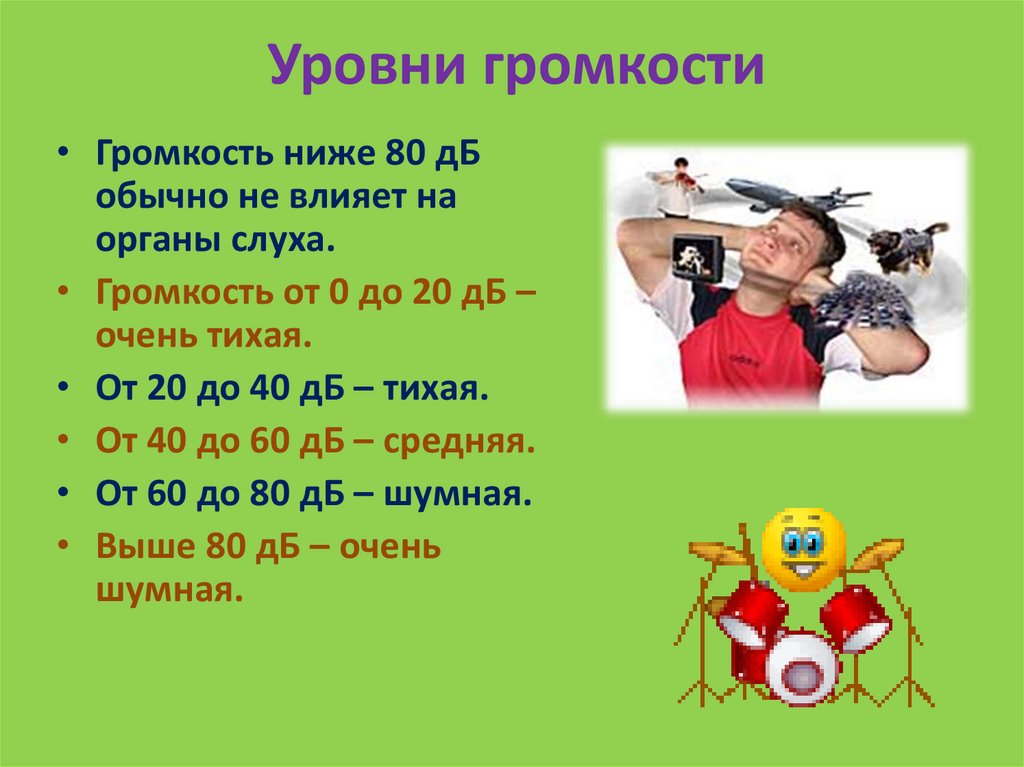 Уровни громкости

• Громкость ниже 80 дБ обычно не влияет на органы слуха.
• Громкость от 0 до 20 дБ – очень тихая.
• От 20 до 40 дБ – тихая.
• От 40 до 60 дБ – средняя.
• От 60 до 80 дБ – шумная.
• Выше 80 дБ – очень шумная.